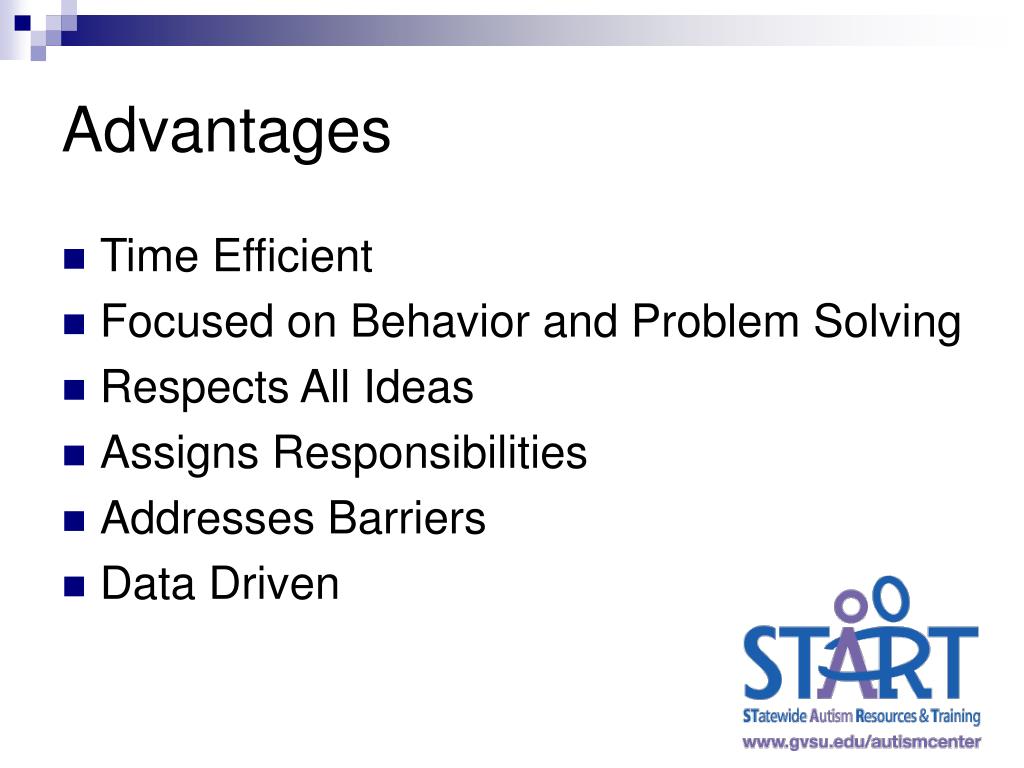 Advantages

Time Efficient
Focused on Behavior and Problem Solving
Respects All Ideas
Assigns Responsibilities
Addresses Barriers
Data Driven

START
STatewide Autism Resources & Training
www.gvsu.edu/autismcenter